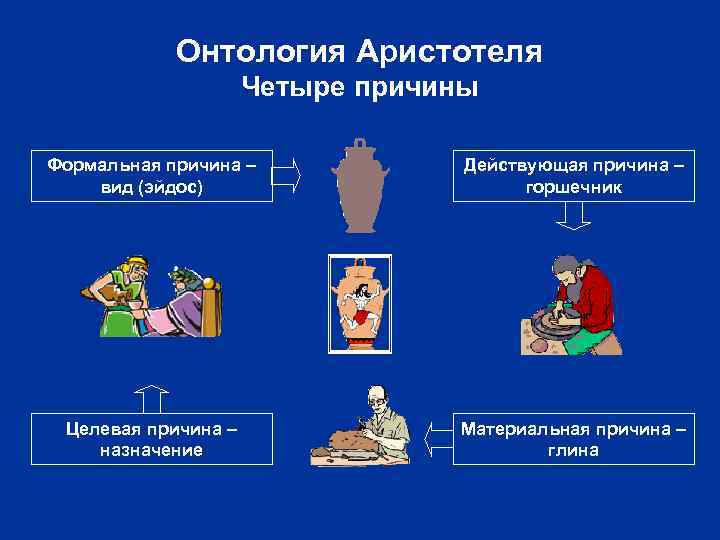 Онтология Аристотеля
Четыре причины

Формальная причина – вид (эйдос)

Действующая причина – горшечник

Целевая причина – назначение

Материальная причина – глина